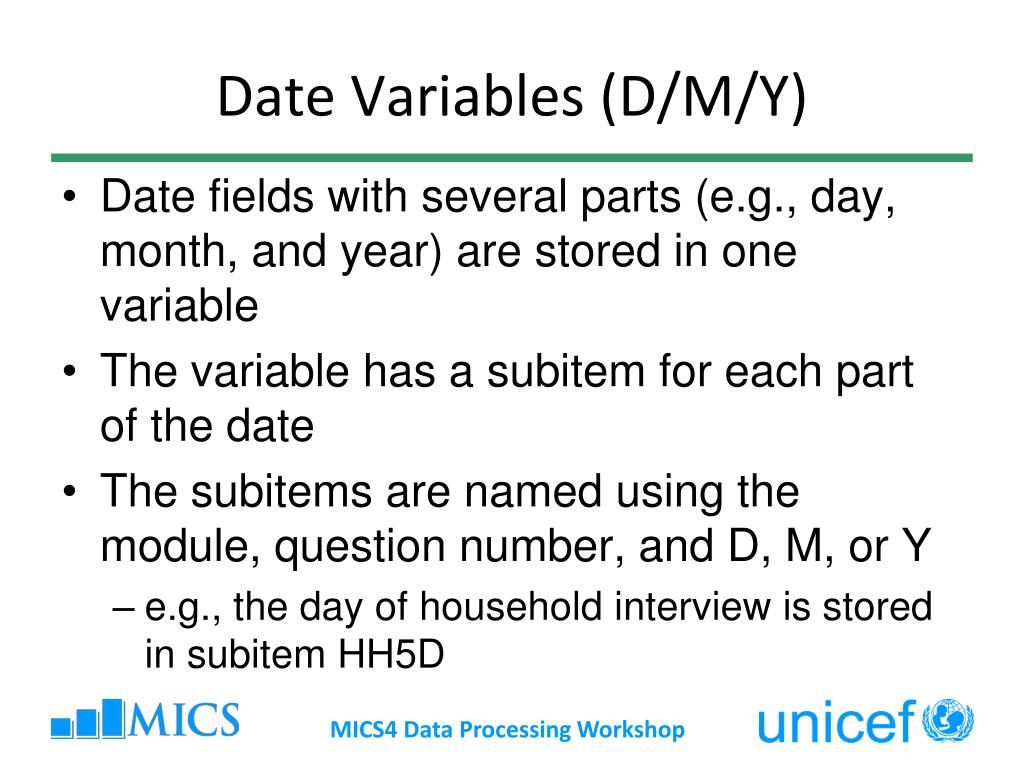 Date Variables (D/M/Y)

• Date fields with several parts (e.g., day, month, and year) are stored in one variable

• The variable has a subitem for each part of the date

• The subitems are named using the module, question number, and D, M, or Y

– e.g., the day of household interview is stored in subitem HH5D

MICS

MICS4 Data Processing Workshop

unicef